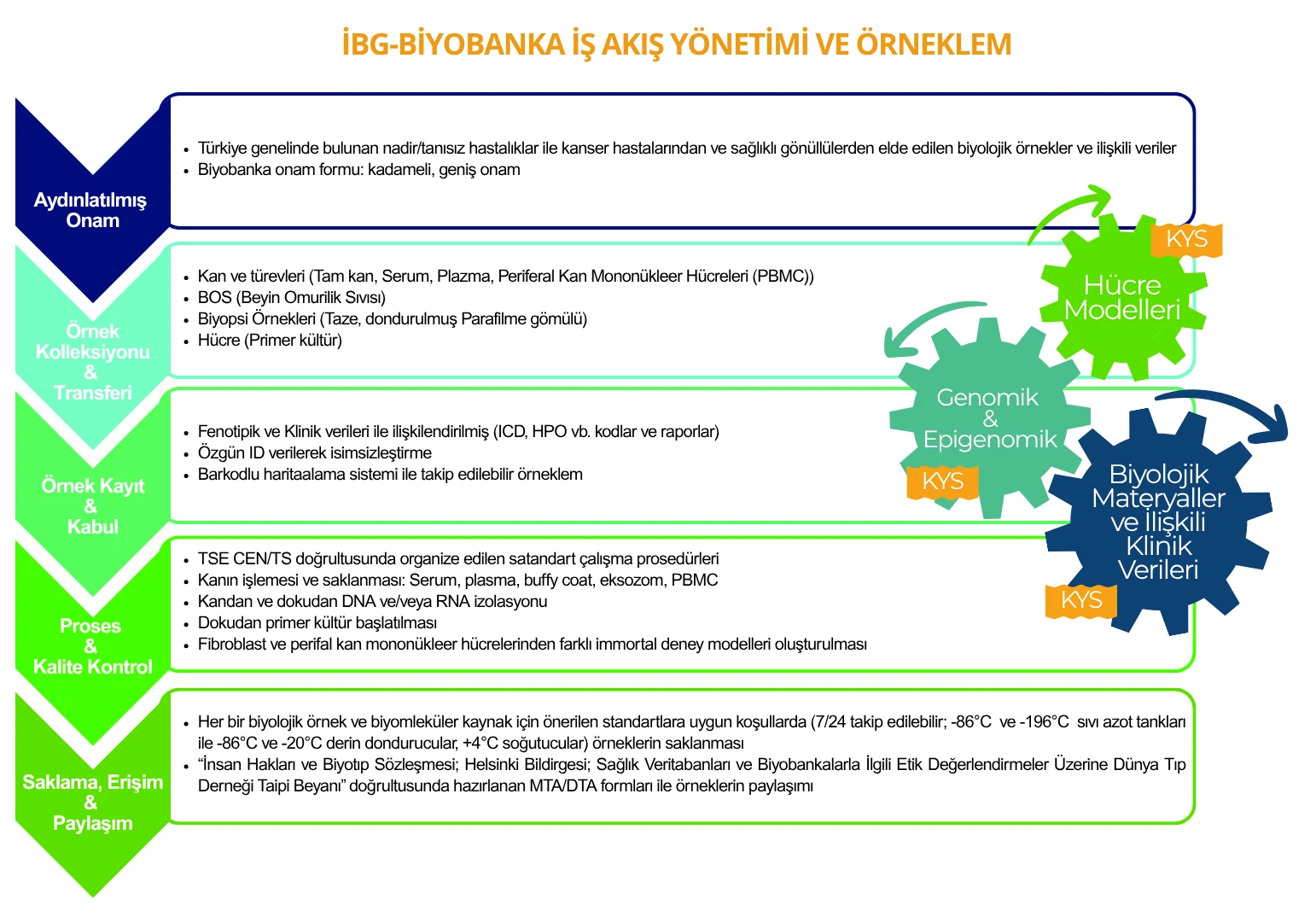 İBG-BİYOBANKA İŞ AKIŞ YÖNETİMİ VE ÖRNEKLEM

Aydınlatılmış Onam

- Türkiye genelinde bulunan nadir/tanısız hastalıklar ile kanser hastalarından ve sağlıklı gönüllülerden elde edilen biyolojik örnekler ve ilişkili veriler
- Biyobanka onam formu: kadameli, geniş onam

Örnek Kolleksiyonu & Transferi

- Kan ve türevleri (Tam kan, Serum, Plazma, Periferal Kan Mononükleer Hücreleri (PBMC))
- BOS (Beyin Omurilik Sıvısı)
- Biyopsi Örnekleri (Taze, dondurulmuş Parafilme gömülü)
- Hücre (Primer kültür)

Örnek Kayıt & Kabul

- Fenotipik ve Klinik verileri ile ilişkilendirilmiş (ICD, HPO vb. kodlar ve raporlar)
- Özgün ID verilerek isimsizleştirme
- Barkodlu haritaalama sistemi ile takip edilebilir örneklem

Proses & Kalite Kontrol

- TSE CEN/TS doğrultusunda organize edilen satandart çalışma prosedürleri
- Kanın işlemesi ve saklanması: Serum, plasma, buffy coat, eksozom, PBMC
- Kandan ve dokudan DNA ve/veya RNA izolasyonu
- Dokudan primer kültür başlatılması
- Fibroblast ve perifal kan mononükleer hücrelerinden farklı immortal deney modelleri oluşturulması

Saklama, Erişim & Paylaşım

- Her bir biyolojik örnek ve biyomleküler kaynak için önerilen standartlara uygun koşullarda (7/24 takip edilebilir; -86°C ve -196°C sıvı azot tankları ile -86°C ve -20°C derin dondurucular, +4°C soğutucular) örneklerin saklanması
- "İnsan Hakları ve Biyotıp Sözleşmesi; Helsinki Bildirgesi; Sağlık Veritabanları ve Biyobankalarla İlgili Etik Değerlendirmeler Üzerine Dünya Tıp Derneği Taipi Beyanı" doğrultusunda hazırlanan MTA/DTA formları ile örneklerin paylaşımı

KYS
Hücre Modelleri

Genomik & Epigenomik
KYS

Biyolojik Materyaller ve İlişkili Klinik Verileri
KYS